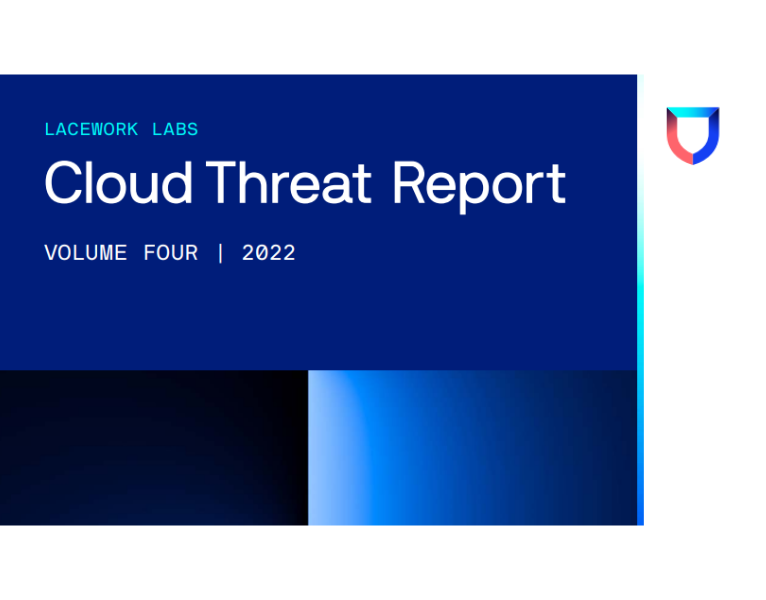 LACEWORK LABS

Cloud Threat Report

VOLUME FOUR | 2022